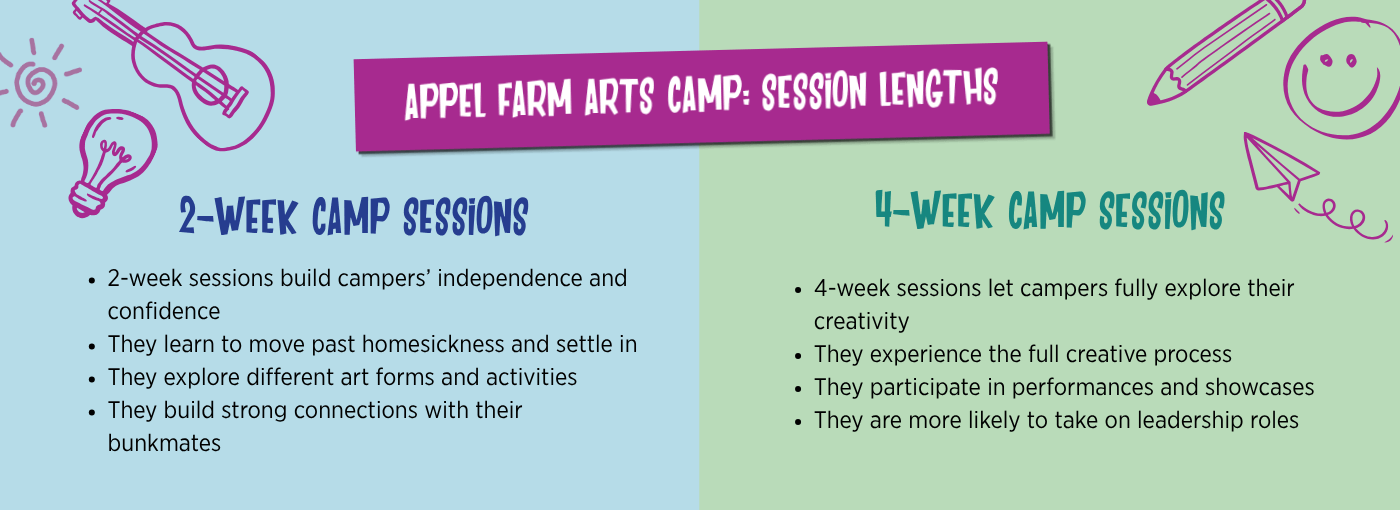 APPEL FARM ARTS CAMP: SESSION LENGTHS

2-WEEK CAMP SESSIONS

- 2-week sessions build campers' independence and confidence
- They learn to move past homesickness and settle in
- They explore different art forms and activities
- They build strong connections with their bunkmates

4-WEEK CAMP SESSIONS

- 4-week sessions let campers fully explore their creativity
- They experience the full creative process
- They participate in performances and showcases
- They are more likely to take on leadership roles